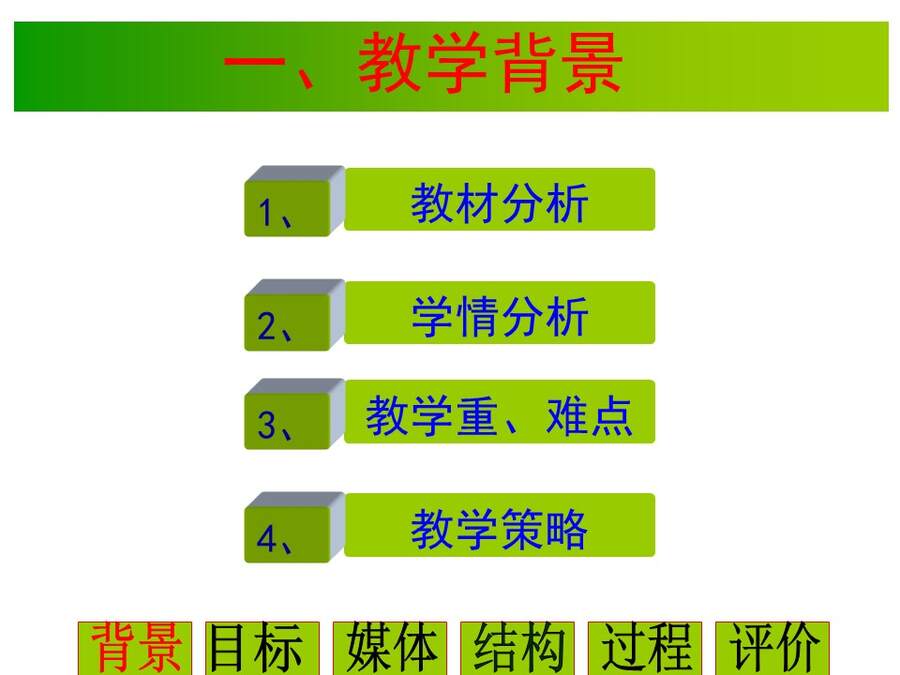 一、教学背景

1、 教材分析

2、 学情分析

3、 教学重、难点

4、 教学策略

背景 目标 媒体 结构 过程 评价